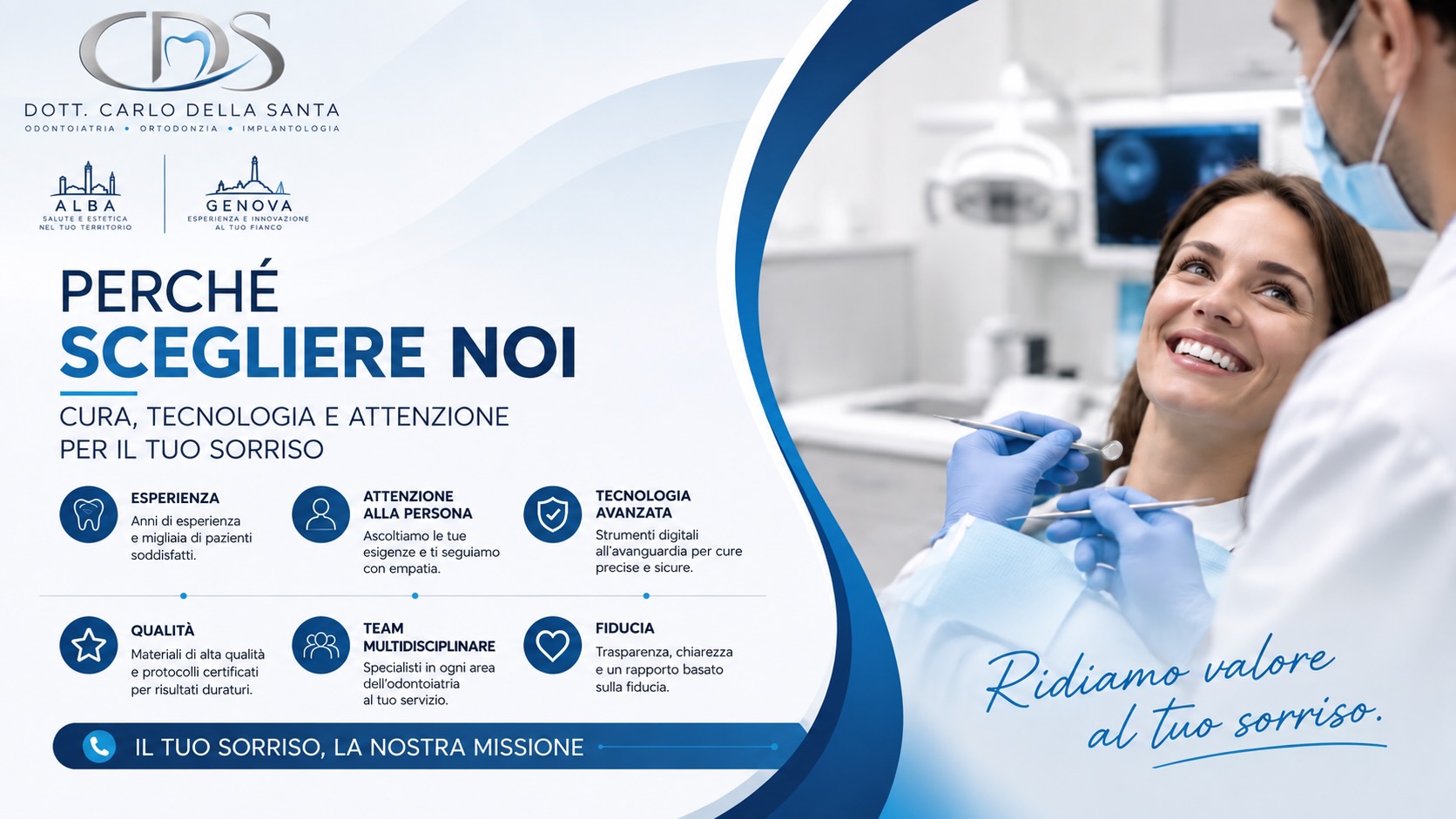 CDS
DOTT. CARLO DELLA SANTA
ODONTOIATRIA • ORTODONZIA • IMPLANTOLOGIA

ALBA
SALUTE E ESTETICA NEL TUO TERRITORIO

GENOVA
ESPERIENZA E INNOVAZIONE AL TUO FIANCO

PERCHÉ
SCEGLIERE NOI

CURA, TECNOLOGIA E ATTENZIONE PER IL TUO SORRISO

ESPERIENZA
Anni di esperienza e migliaia di pazienti soddisfatti.

ATTENZIONE ALLA PERSONA
Ascoltiamo le tue esigenze e ti seguiamo con empatia.

TECNOLOGIA AVANZATA
Strumenti digitali all'avanguardia per cure precise e sicure.

QUALITÀ
Materiali di alta qualità e protocolli certificati per risultati duraturi.

TEAM MULTIDISCIPLINARE
Specialisti in ogni area dell'odontoiatria al tuo servizio.

FIDUCIA
Trasparenza, chiarezza e un rapporto basato sulla fiducia.

IL TUO SORRISO, LA NOSTRA MISSIONE

Ridiamo valore al tuo sorriso.